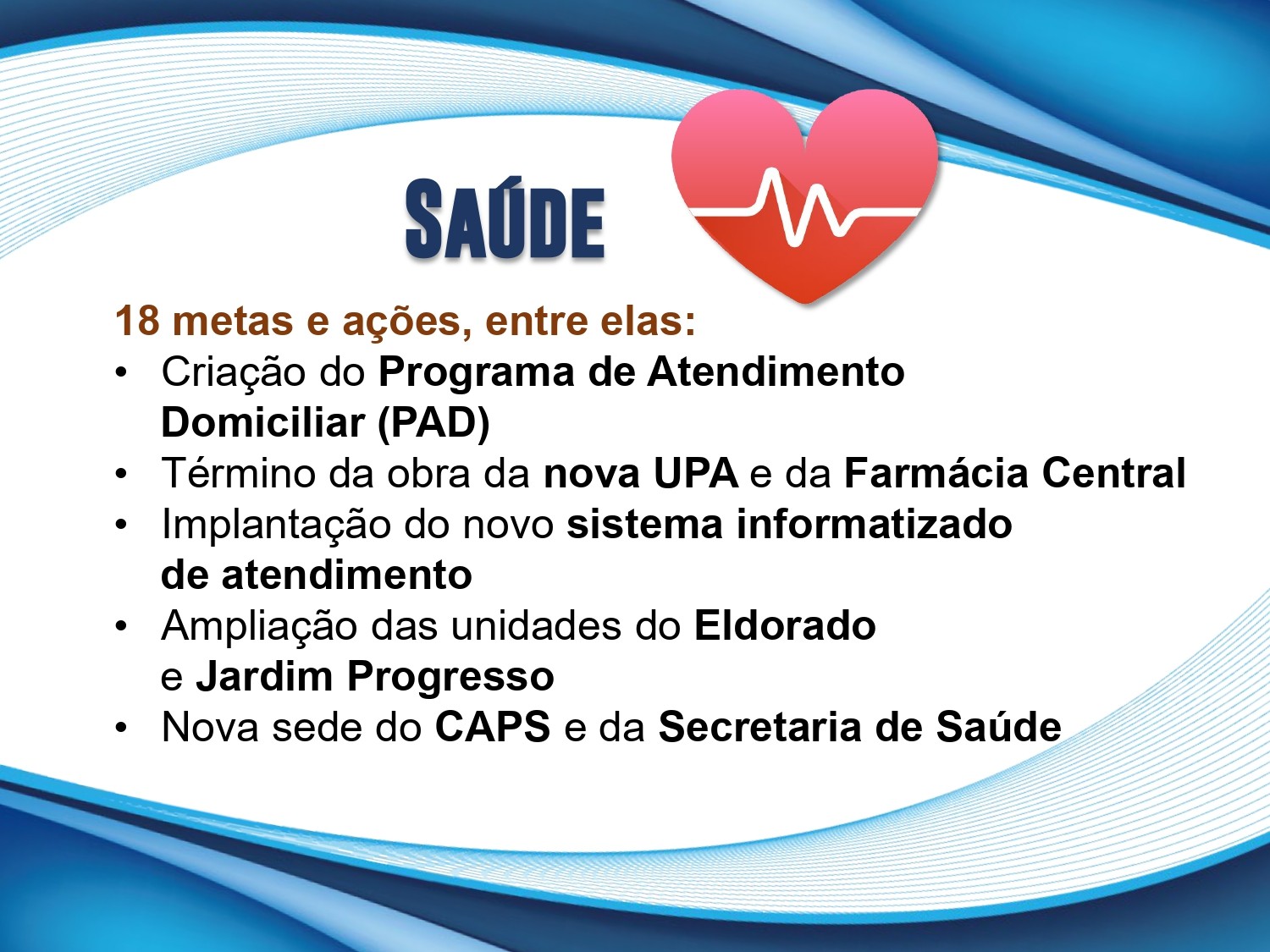 SAÚDE

18 metas e ações, entre elas:
• Criação do Programa de Atendimento Domiciliar (PAD)
• Término da obra da nova UPA e da Farmácia Central
• Implantação do novo sistema informatizado de atendimento
• Ampliação das unidades do Eldorado e Jardim Progresso
• Nova sede do CAPS e da Secretaria de Saúde